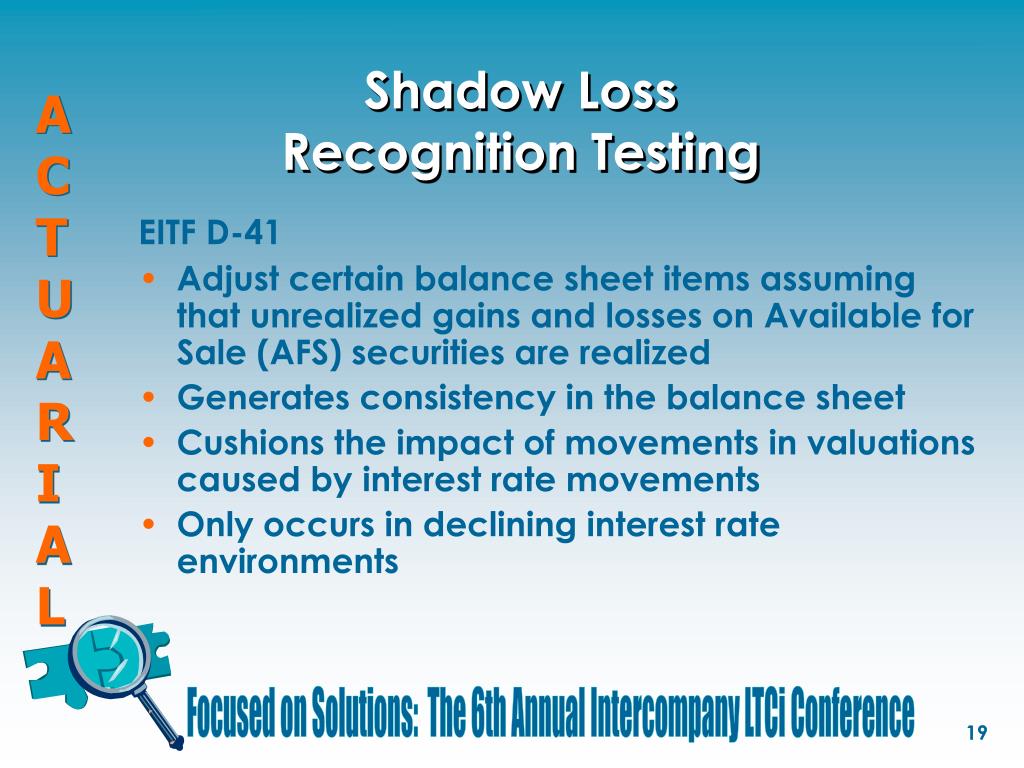 A
C
T
U
A
R
I
A
L

Shadow Loss Recognition Testing

EITF D-41

• Adjust certain balance sheet items assuming that unrealized gains and losses on Available for Sale (AFS) securities are realized
• Generates consistency in the balance sheet
• Cushions the impact of movements in valuations caused by interest rate movements
• Only occurs in declining interest rate environments

Focused on Solutions: The 6th Annual Intercompany LTCi Conference

19